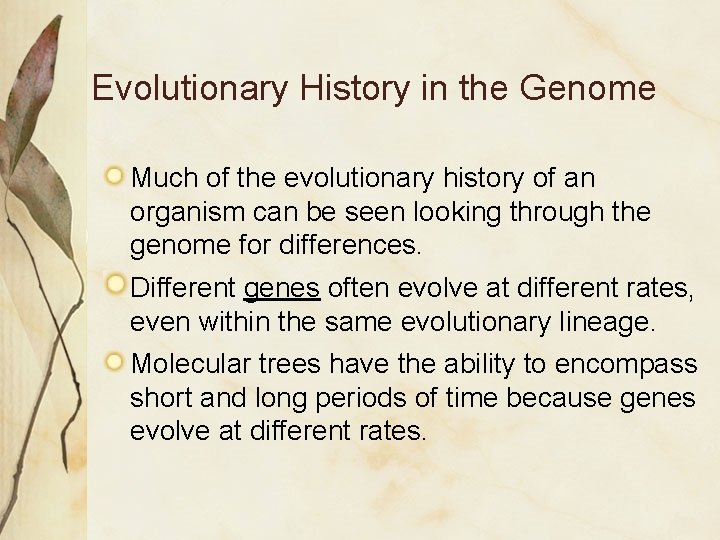 Evolutionary History in the Genome

Much of the evolutionary history of an organism can be seen looking through the genome for differences.

Different genes often evolve at different rates, even within the same evolutionary lineage.

Molecular trees have the ability to encompass short and long periods of time because genes evolve at different rates.